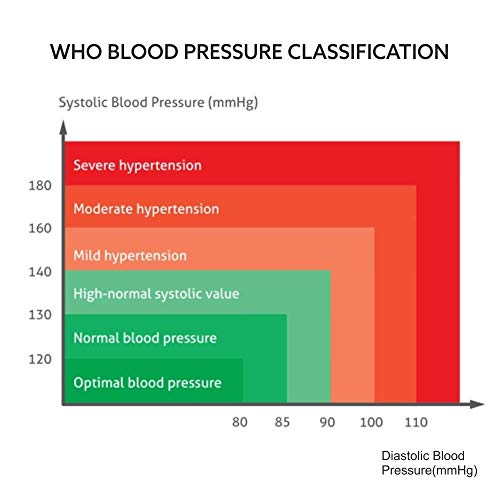 WHO BLOOD PRESSURE CLASSIFICATION

Systolic Blood Pressure (mmHg)

Severe hypertension

180

Moderate hypertension

160

Mild hypertension

140

High-normal systolic value

130

Normal blood pressure

120

Optimal blood pressure

80 85 90 100 110

Diastolic Blood Pressure(mmHg)